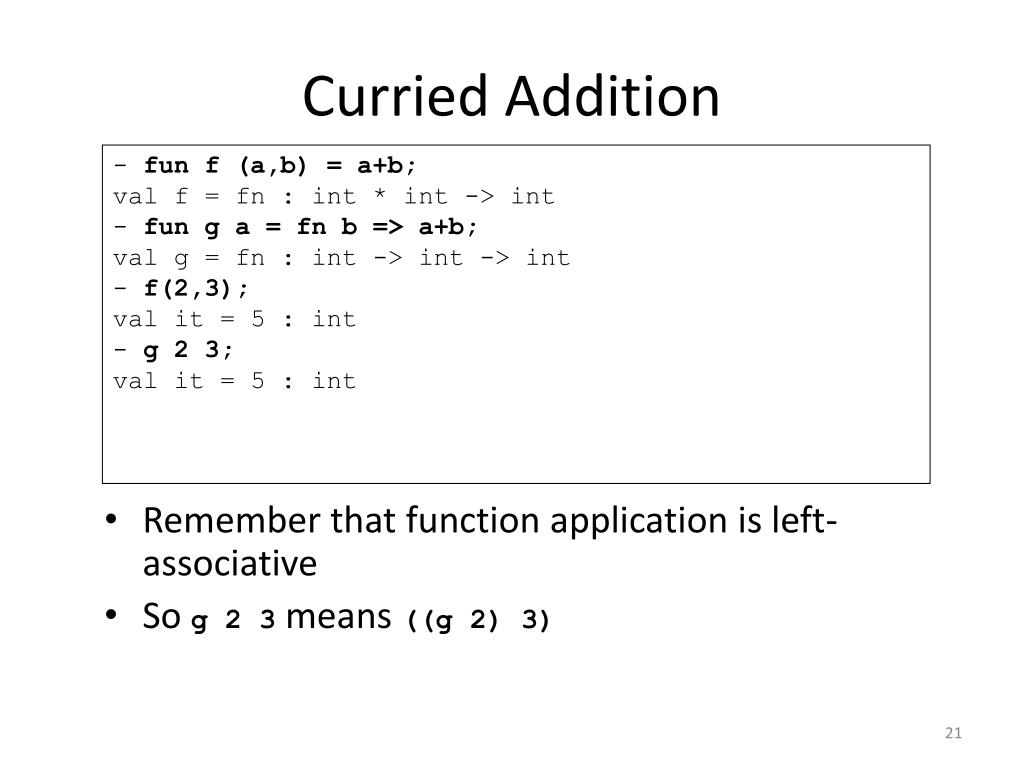 Curried Addition

- fun f (a,b) = a+b;
val f = fn : int * int -> int
- fun g a = fn b => a+b;
val g = fn : int -> int -> int
- f(2,3);
val it = 5 : int
- g 2 3;
val it = 5 : int

• Remember that function application is left-associative
• So g 2 3 means ((g 2) 3)

21